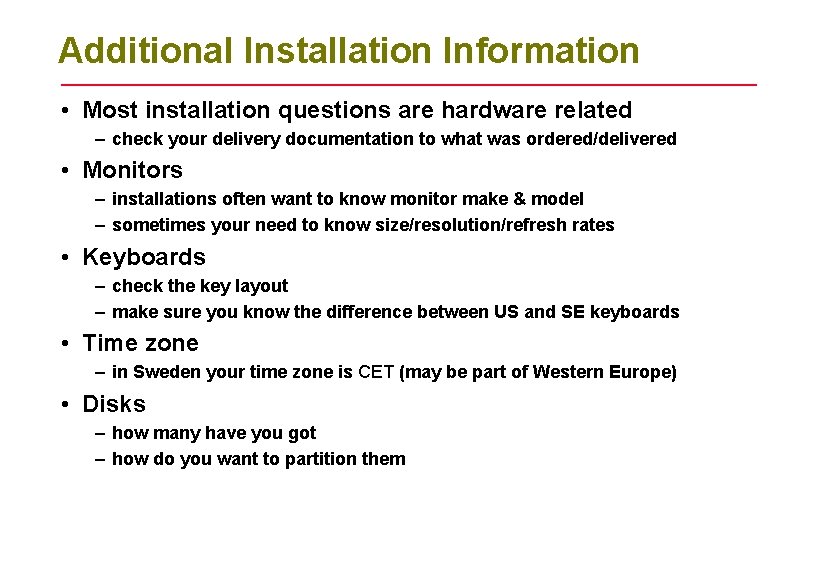 Additional Installation Information

• Most installation questions are hardware related
– check your delivery documentation to what was ordered/delivered

• Monitors
– installations often want to know monitor make & model
– sometimes your need to know size/resolution/refresh rates

• Keyboards
– check the key layout
– make sure you know the difference between US and SE keyboards

• Time zone
– in Sweden your time zone is CET (may be part of Western Europe)

• Disks
– how many have you got
– how do you want to partition them